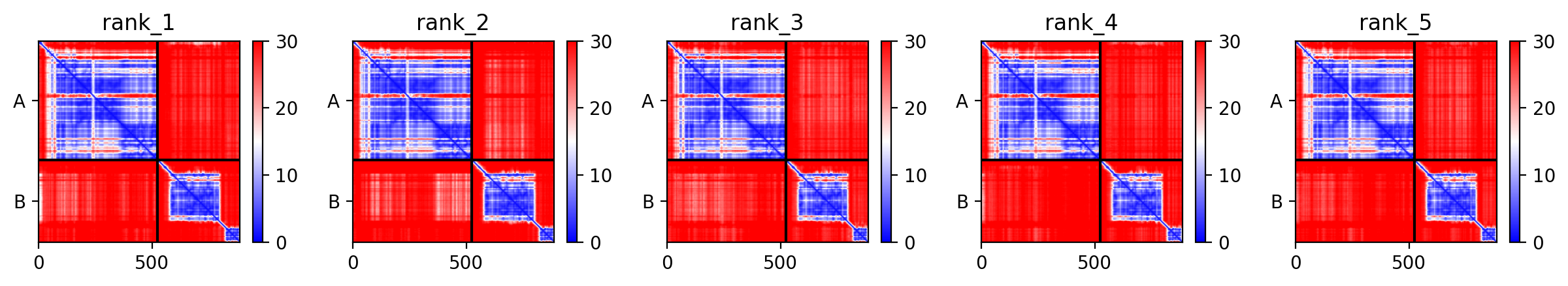 rank_1

A

B

0

500

30

20

10

0

rank_2

A

B

0

500

30

20

10

0

rank_3

A

B

0

500

30

20

10

0

rank_4

A

B

0

500

30

20

10

0

rank_5

A

B

0

500

30

20

10

0